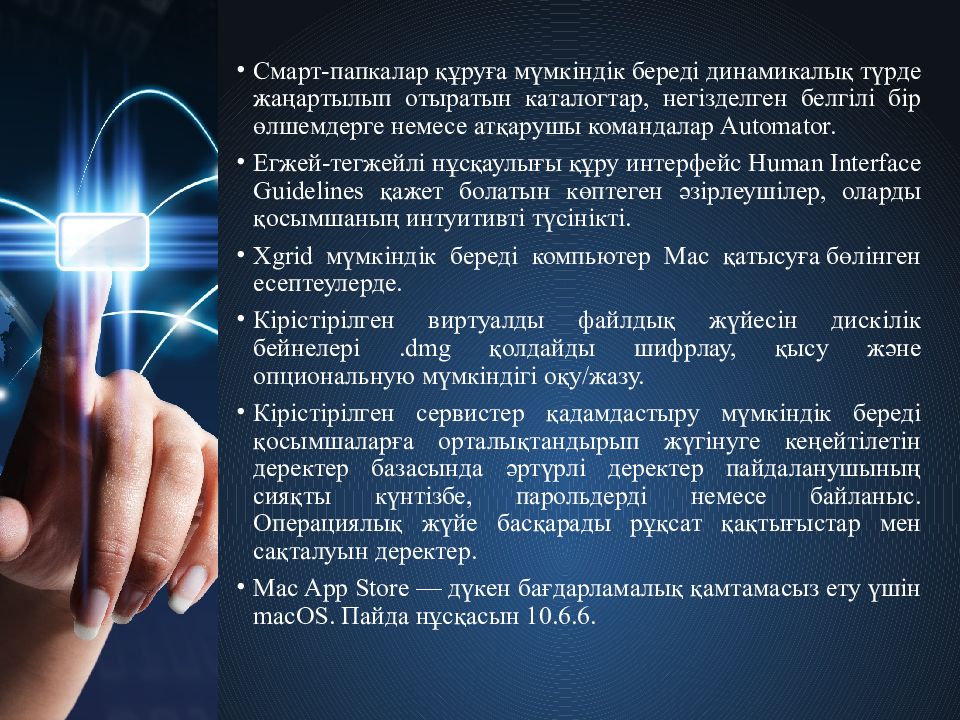 • Смарт-папкалар құруға мүмкіндік береді динамикалық түрде жаңартылып отыратын каталогтар, негізделген белгілі бір өлшемдерге немесе атқарушы командалар Automator.

• Егжей-тегжейлі нұсқаулығы құру интерфейс Human Interface Guidelines қажет болатын көптеген әзірлеушілер, оларды қосымшаның интуитивті түсінікті.

• Xgrid мүмкіндік береді компьютер Mac қатысуға бөлінген есептеулерде.

• Кірістірілген виртуалды файлдық жүйесін дискілік бейнелері .dmg қолдайды шифрлау, қысу және опциональную мүмкіндігі оқу/жазу.

• Кірістірілген сервистер қадамдастыру мүмкіндік береді қосымшаларға орталықтандырып жүгінуге кеңейтілетін деректер базасында әртүрлі деректер пайдаланушының сияқты күнтізбе, парольдерді немесе байланыс. Операциялық жүйе басқарады рұқсат қақтығыстар мен сақталуын деректер.

• Mac App Store — дүкен бағдарламалық қамтамасыз ету үшін macOS. Пайда нұсқасын 10.6.6.